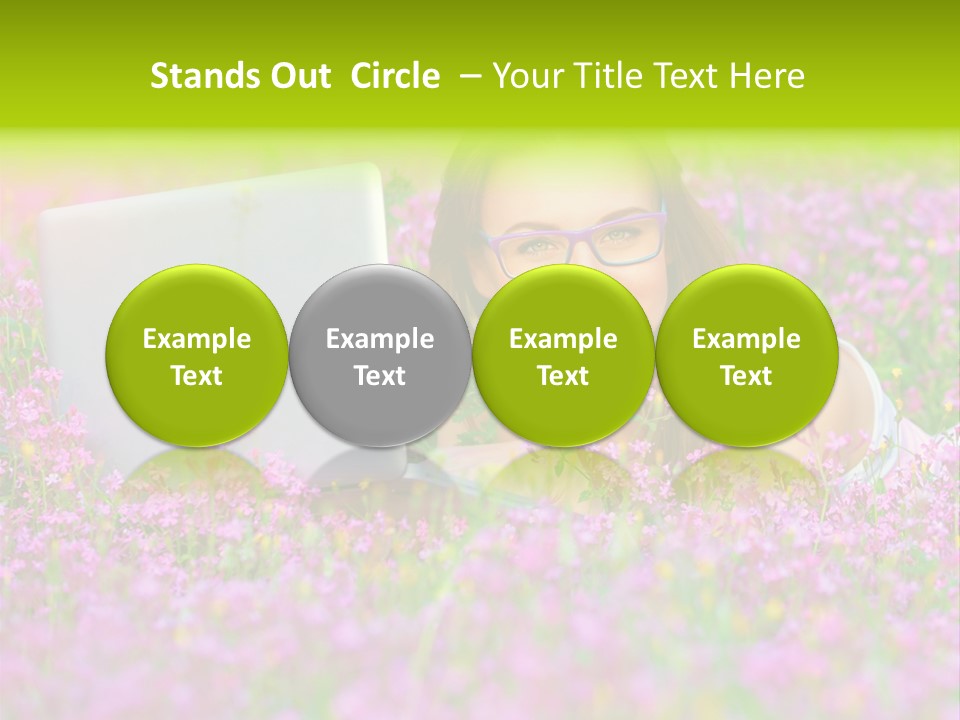 Stands Out Circle – Your Title Text Here

Example Text

Example Text

Example Text

Example Text